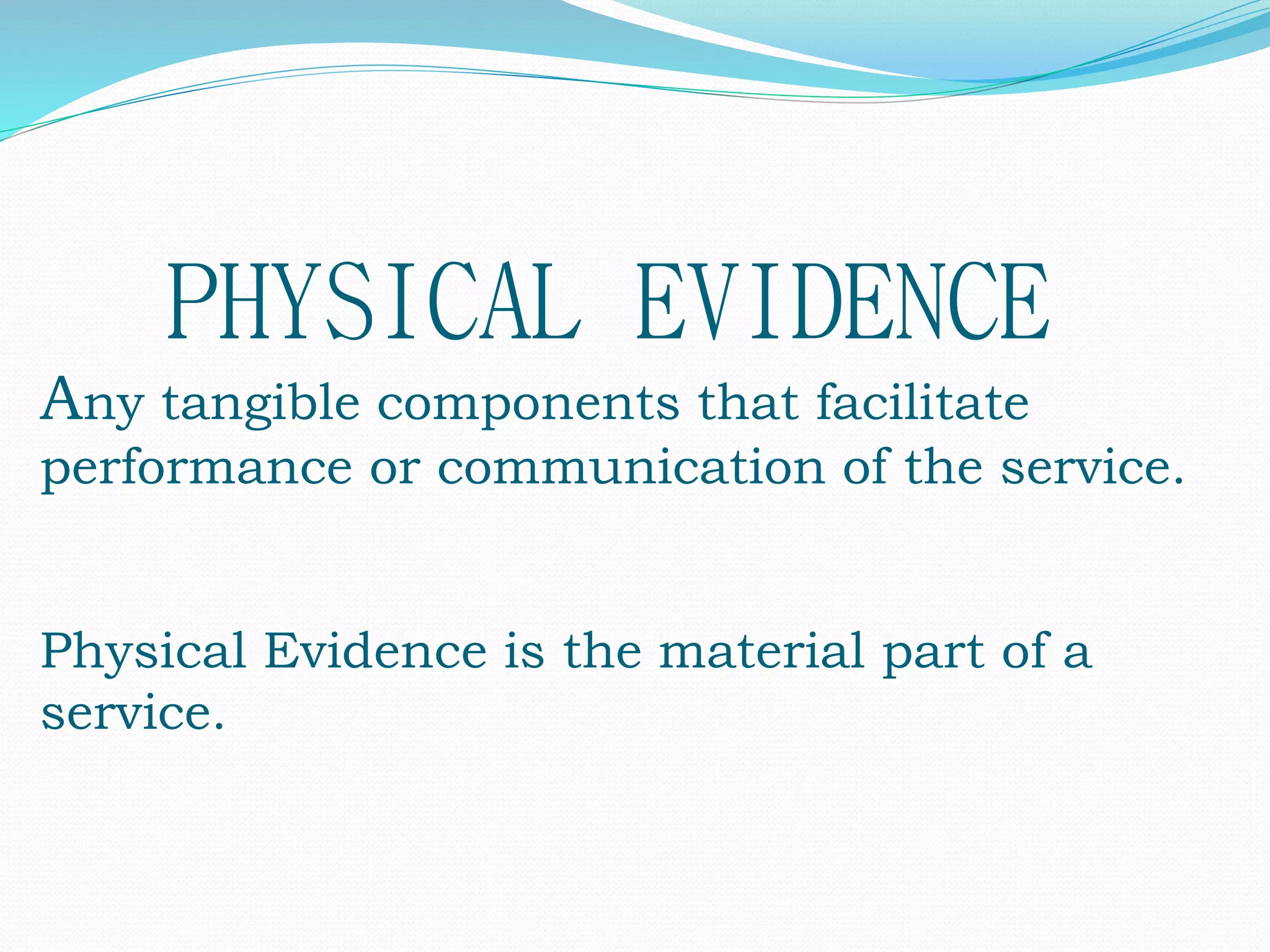 PHYSICAL EVIDENCE

Any tangible components that facilitate performance or communication of the service.

Physical Evidence is the material part of a service.